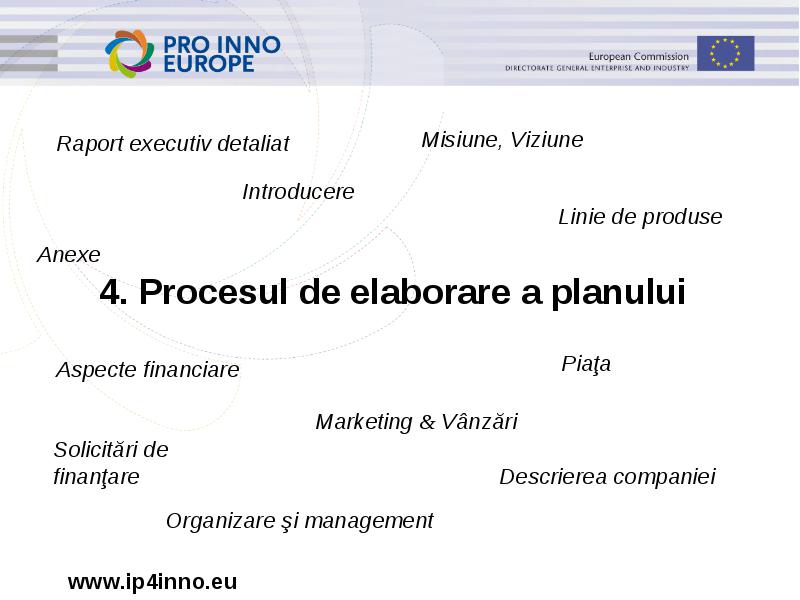 PRO INNO EUROPE

European Commission
DIRECTORATE GENERAL ENTERPRISE AND INDUSTRY

Raport executiv detaliat

Misiune, Viziune

Introducere

Linie de produse

Anexe

4. Procesul de elaborare a planului

Aspecte financiare

Piaţa

Marketing & Vânzări

Solicitări de finanţare

Descrierea companiei

Organizare şi management

www.ip4inno.eu